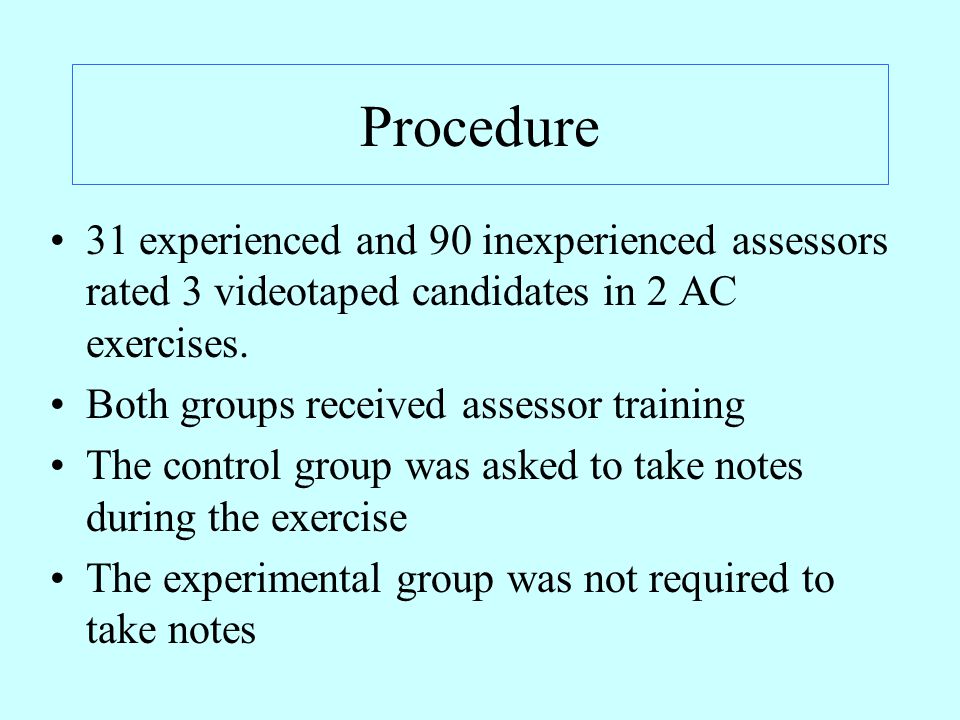 Procedure

• 31 experienced and 90 inexperienced assessors rated 3 videotaped candidates in 2 AC exercises.
• Both groups received assessor training
• The control group was asked to take notes during the exercise
• The experimental group was not required to take notes